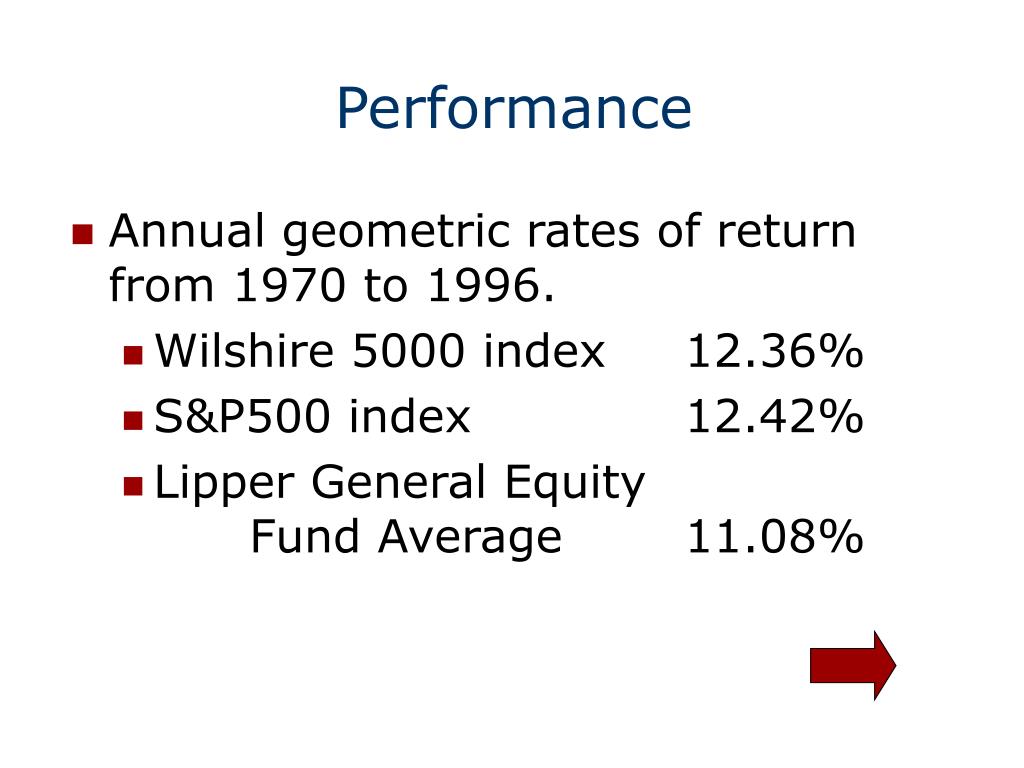 Performance

Annual geometric rates of return from 1970 to 1996.

Wilshire 5000 index 12.36%

S&P500 index 12.42%

Lipper General Equity Fund Average 11.08%